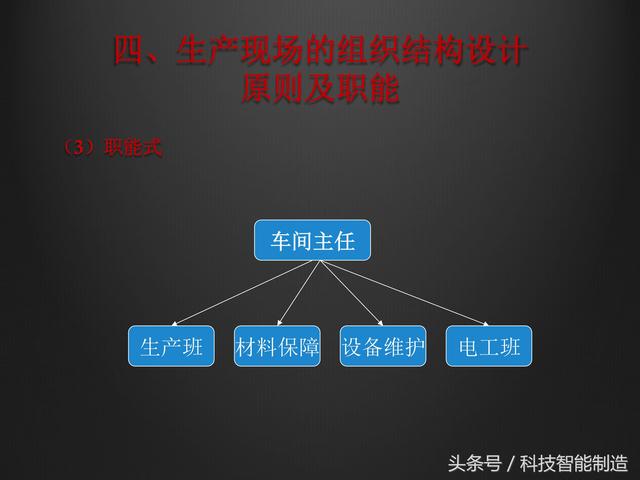 四、生产现场的组织结构设计原则及职能

（3）职能式

车间主任

生产班

材料保障

设备维护

电工班

头条号 / 科技智能制造